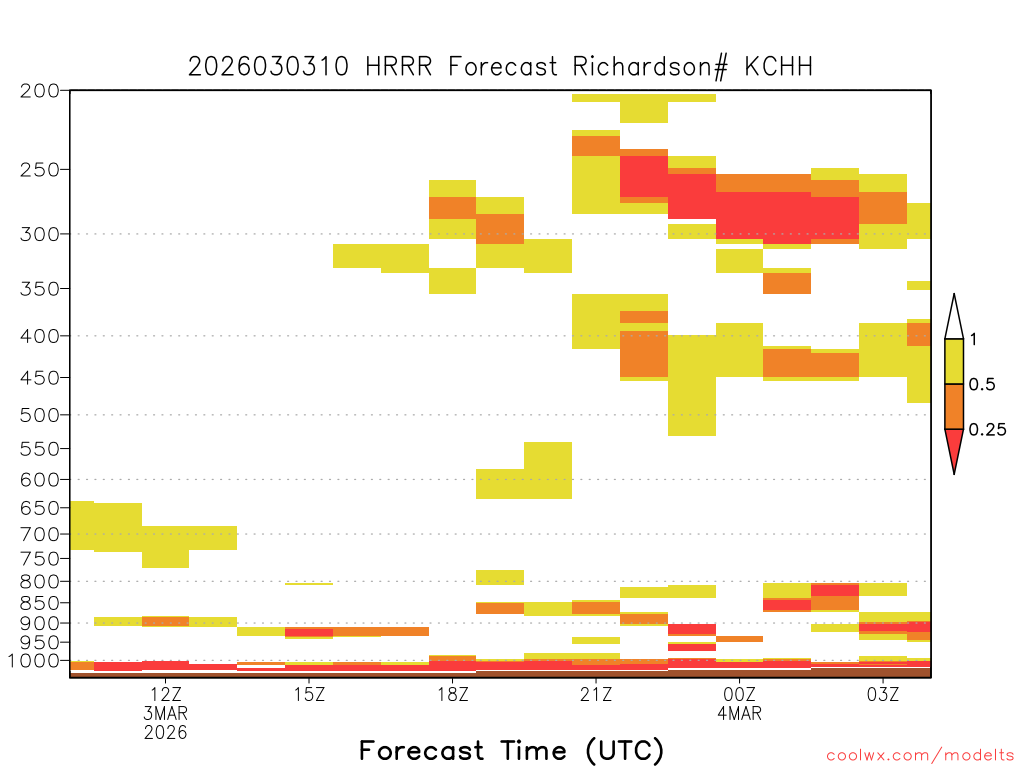 2026030310 HRRR Forecast Richardson# KCHH

200
250
300
350
400
450
500
550
600
650
700
750
800
850
900
950
1000

1
0.5
0.25

12Z
3MAR
2026
15Z
18Z
21Z
00Z
4MAR
03Z

Forecast Time (UTC)

coolwx.com/modelts